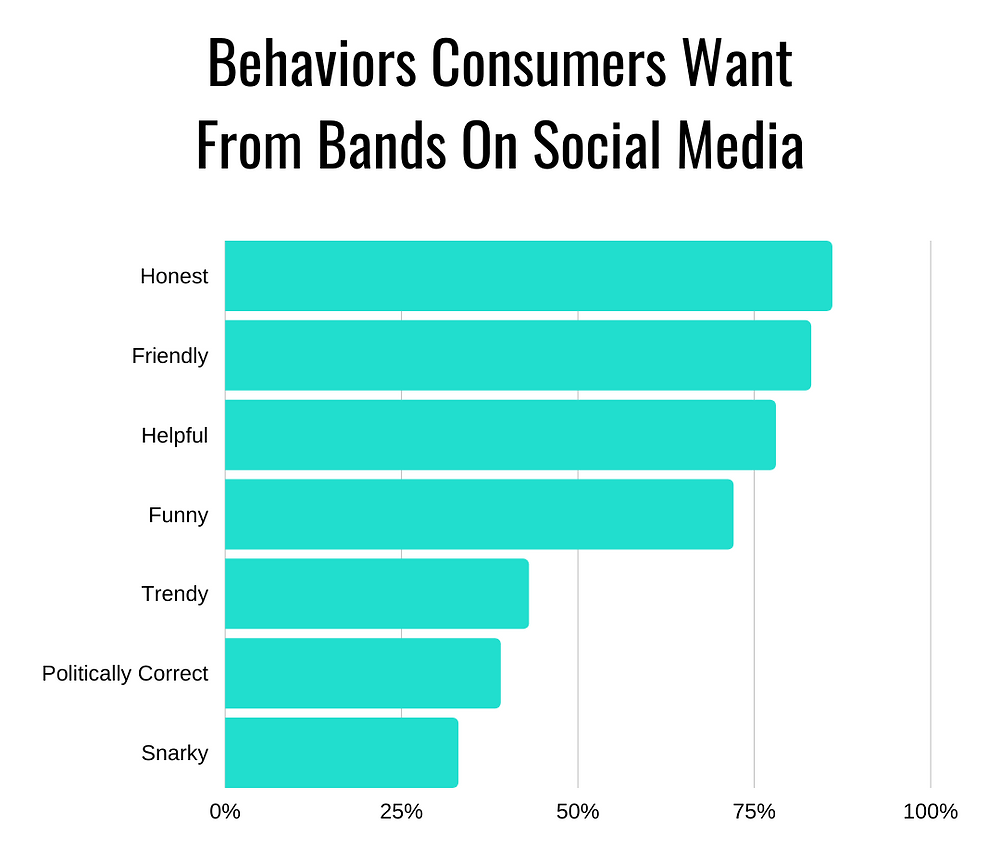 Behaviors Consumers Want From Bands On Social Media

Honest
Friendly
Helpful
Funny
Trendy
Politically Correct
Snarky

0%
25%
50%
75%
100%